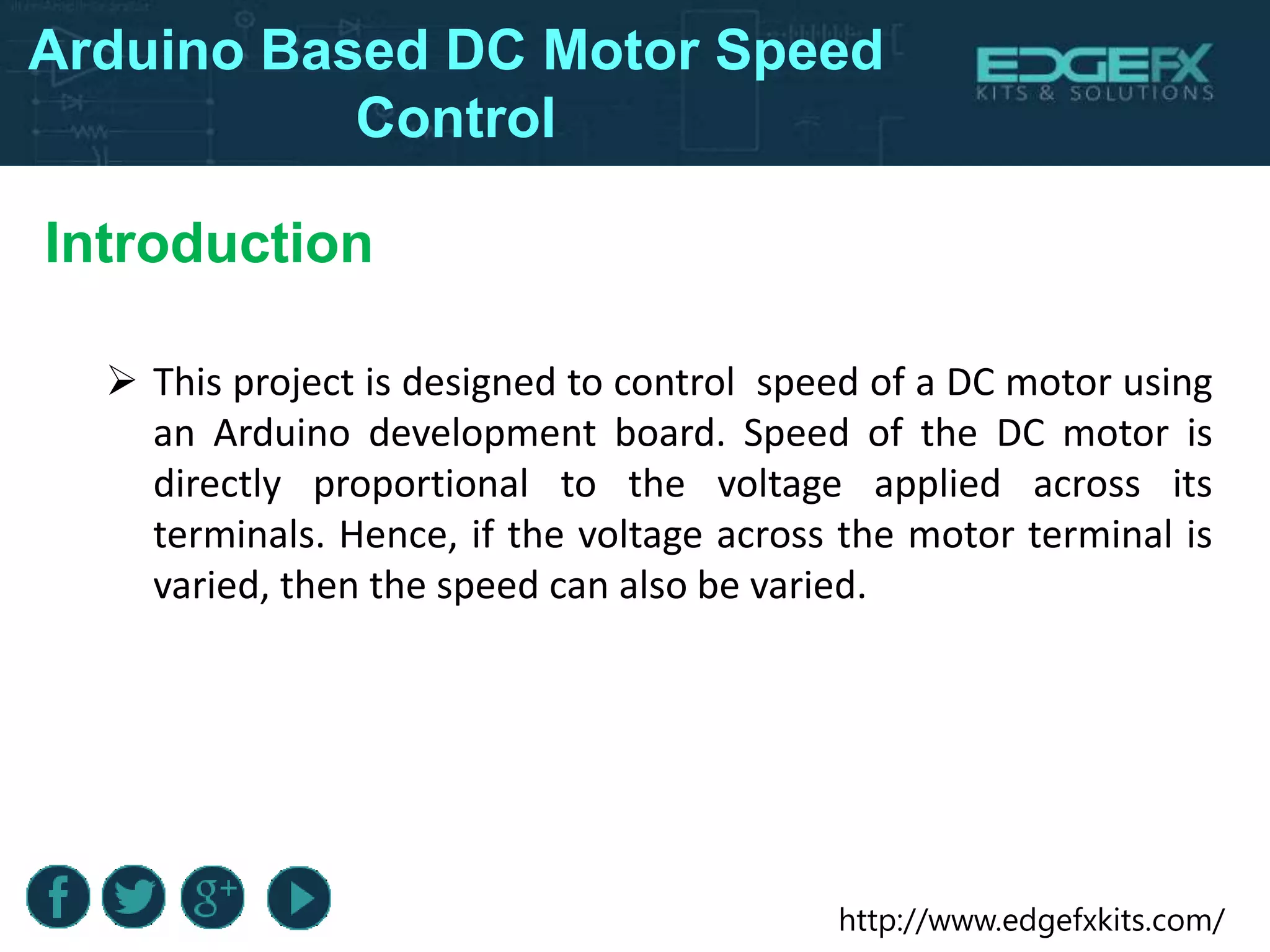 Arduino Based DC Motor Speed Control

EDGEFX
KITS & SOLUTIONS

Introduction

➢ This project is designed to control speed of a DC motor using an Arduino development board. Speed of the DC motor is directly proportional to the voltage applied across its terminals. Hence, if the voltage across the motor terminal is varied, then the speed can also be varied.

f g+

http://www.edgefxkits.com/